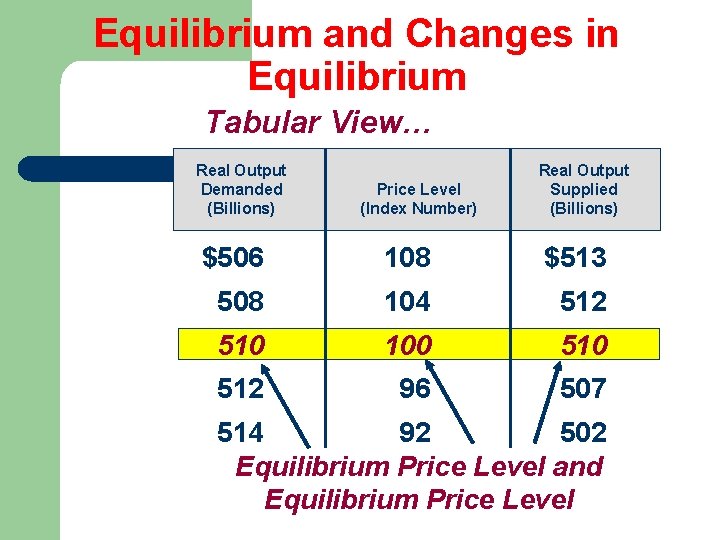 Equilibrium and Changes in Equilibrium

Tabular View…

| Real Output Demanded (Billions) | Price Level (Index Number) | Real Output Supplied (Billions) |
|---|---|---|
| \$506 | 108 | \$513 |
| 508 | 104 | 512 |
| 510 | 100 | 510 |
| 512 | 96 | 507 |
| 514 | 92 | 502 |

Equilibrium Price Level and Equilibrium Price Level